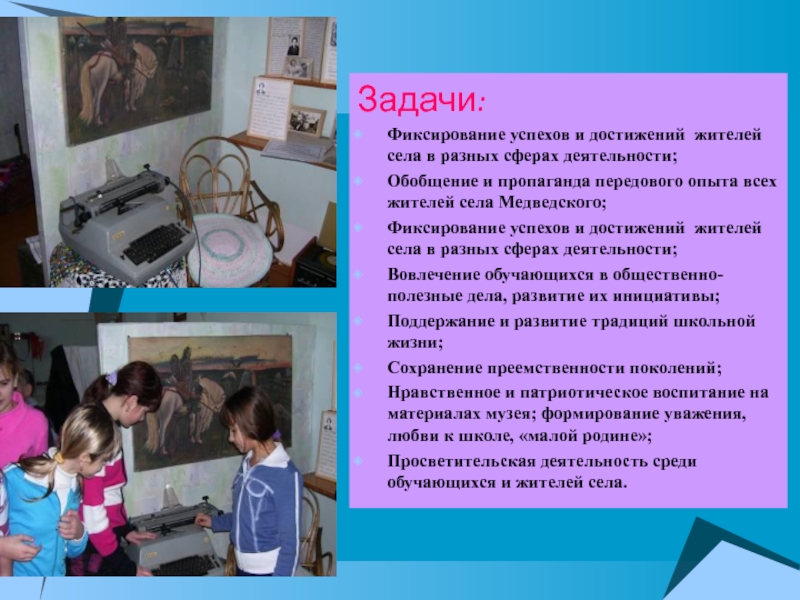 Задачи:

Фиксирование успехов и достижений жителей села в разных сферах деятельности;

Обобщение и пропаганда передового опыта всех жителей села Медведского;

Фиксирование успехов и достижений жителей села в разных сферах деятельности;

Вовлечение обучающихся в общественно-полезные дела, развитие их инициативы;

Поддержание и развитие традиций школьной жизни;

Сохранение преемственности поколений;

Нравственное и патриотическое воспитание на материалах музея; формирование уважения, любви к школе, «малой родине»;

Просветительская деятельность среди обучающихся и жителей села.